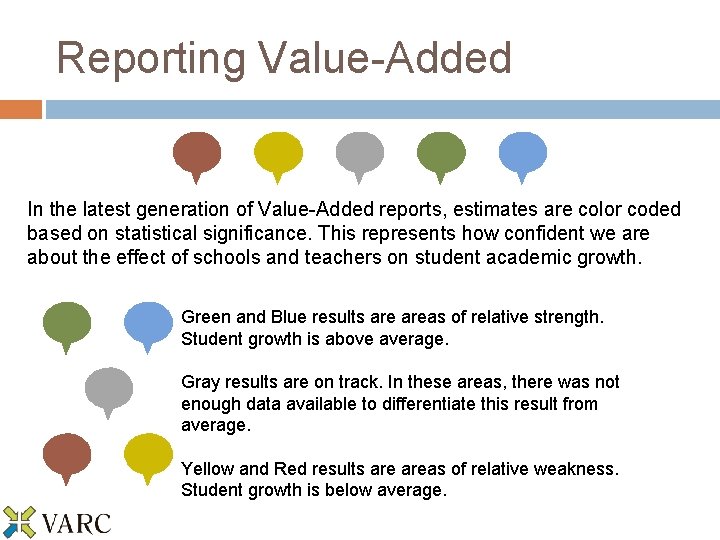 Reporting Value-Added

In the latest generation of Value-Added reports, estimates are color coded based on statistical significance. This represents how confident we are about the effect of schools and teachers on student academic growth.

Green and Blue results are areas of relative strength. Student growth is above average.

Gray results are on track. In these areas, there was not enough data available to differentiate this result from average.

Yellow and Red results are areas of relative weakness. Student growth is below average.

VARC